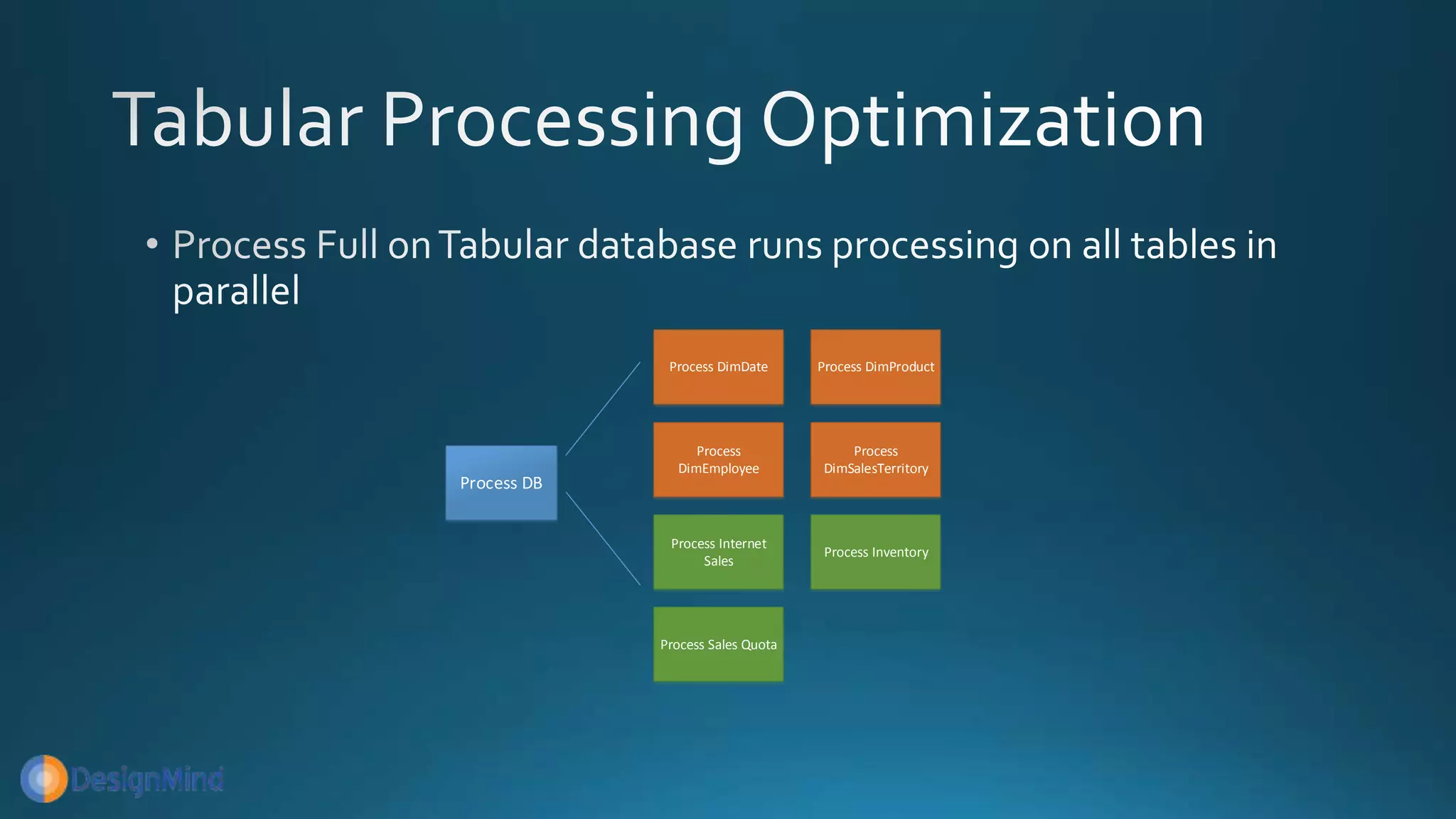 Tabular Processing Optimization

• Process Full on Tabular database runs processing on all tables in parallel

Process DB

Process DimDate

Process DimProduct

Process DimEmployee

Process DimSalesTerritory

Process Internet Sales

Process Inventory

Process Sales Quota

DesignMind